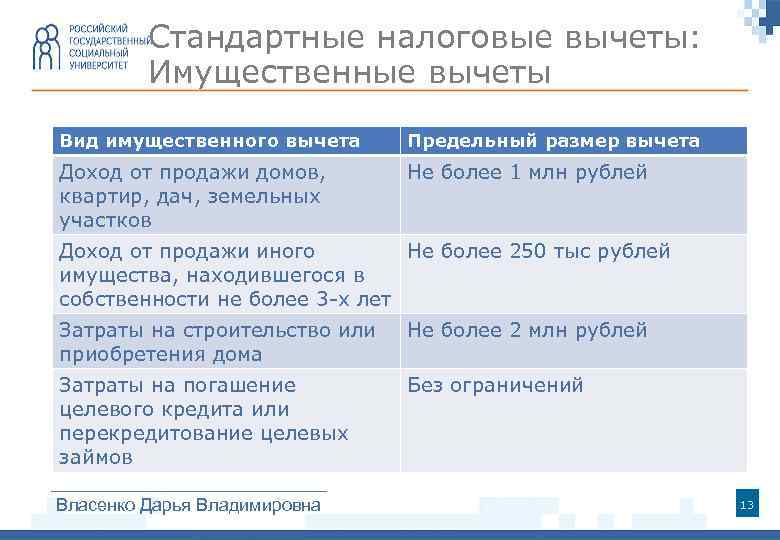 РОССИЙСКИЙ ГОСУДАРСТВЕННЫЙ СОЦИАЛЬНЫЙ УНИВЕРСИТЕТ

Стандартные налоговые вычеты: Имущественные вычеты

| Вид имущественного вычета | Предельный размер вычета |
|---|---|
| Доход от продажи домов, квартир, дач, земельных участков | Не более 1 млн рублей |
| Доход от продажи иного имущества, находившегося в собственности не более 3-х лет | Не более 250 тыс рублей |
| Затраты на строительство или приобретения дома | Не более 2 млн рублей |
| Затраты на погашение целевого кредита или перекредитование целевых займов | Без ограничений |

Власенко Дарья Владимировна

13